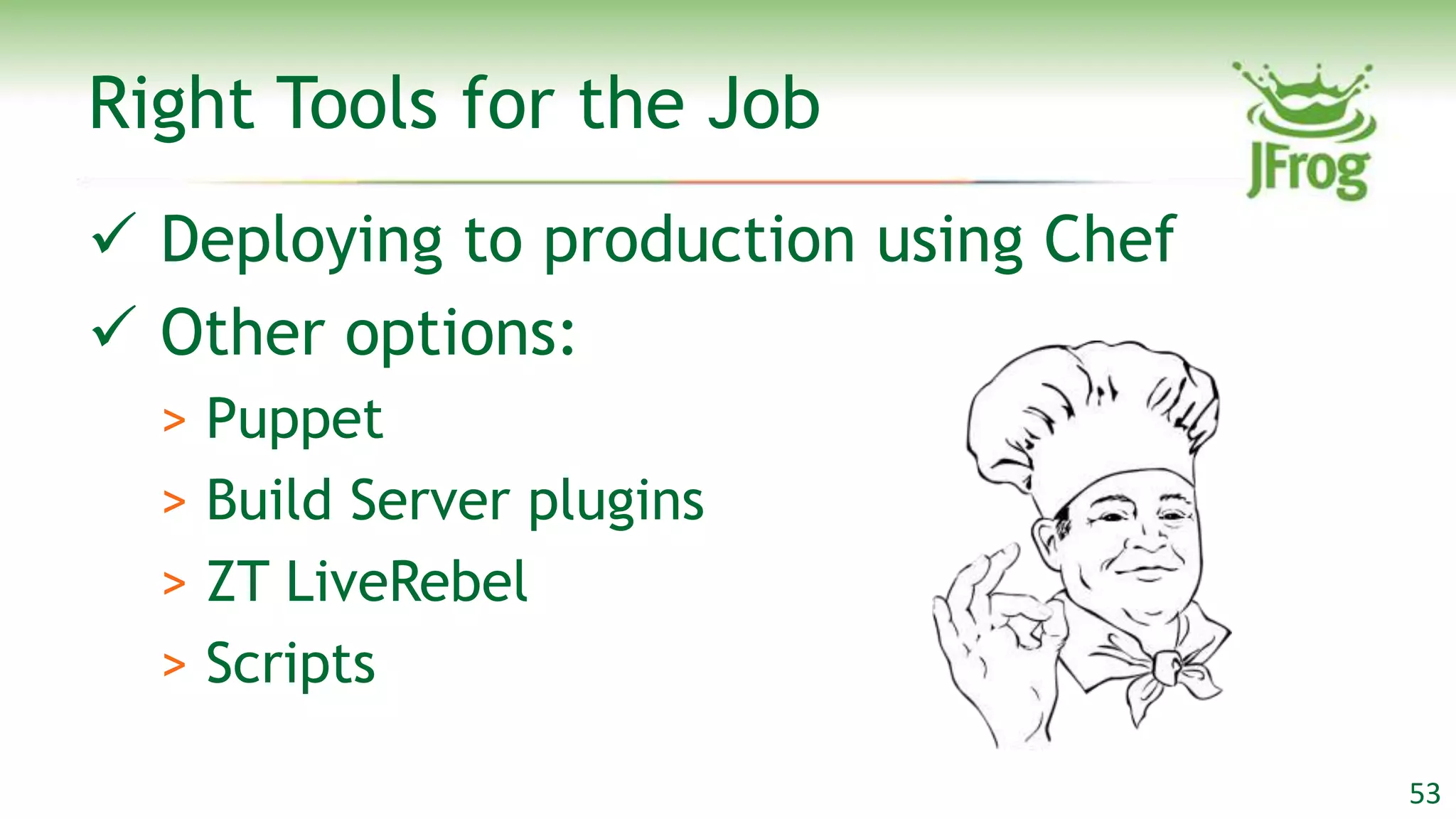 Right Tools for the Job

JFrog

✓ Deploying to production using Chef

✓ Other options:

> Puppet

> Build Server plugins

> ZT LiveRebel

> Scripts

53